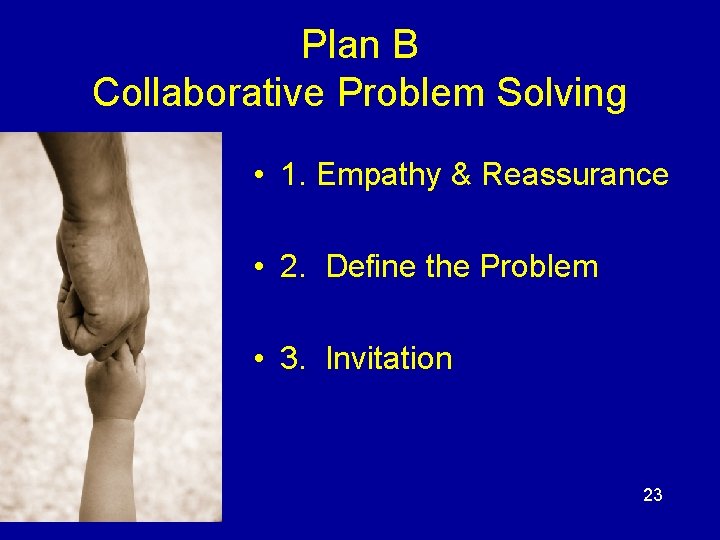 Plan B
Collaborative Problem Solving

• 1. Empathy & Reassurance

• 2. Define the Problem

• 3. Invitation

23